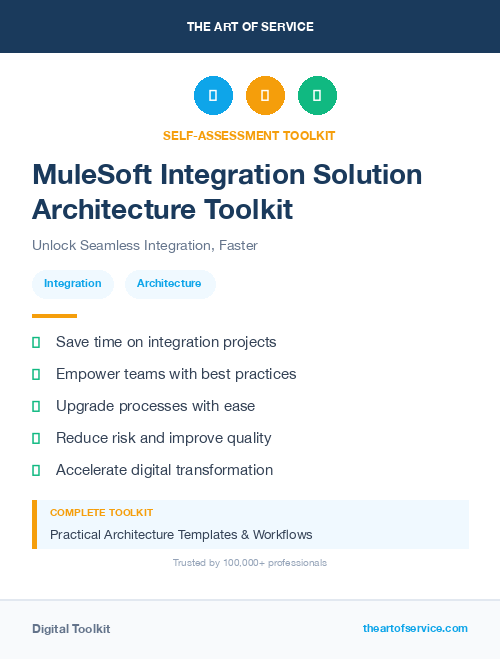 THE ART OF SERVICE

SELF-ASSESSMENT TOOLKIT

MuleSoft Integration Solution Architecture Toolkit

Unlock Seamless Integration, Faster

Integration

Architecture

Save time on integration projects

Empower teams with best practices

Upgrade processes with ease

Reduce risk and improve quality

Accelerate digital transformation

COMPLETE TOOLKIT

Practical Architecture Templates & Workflows

Trusted by 100,000+ professionals

Digital Toolkit

theartofservice.com